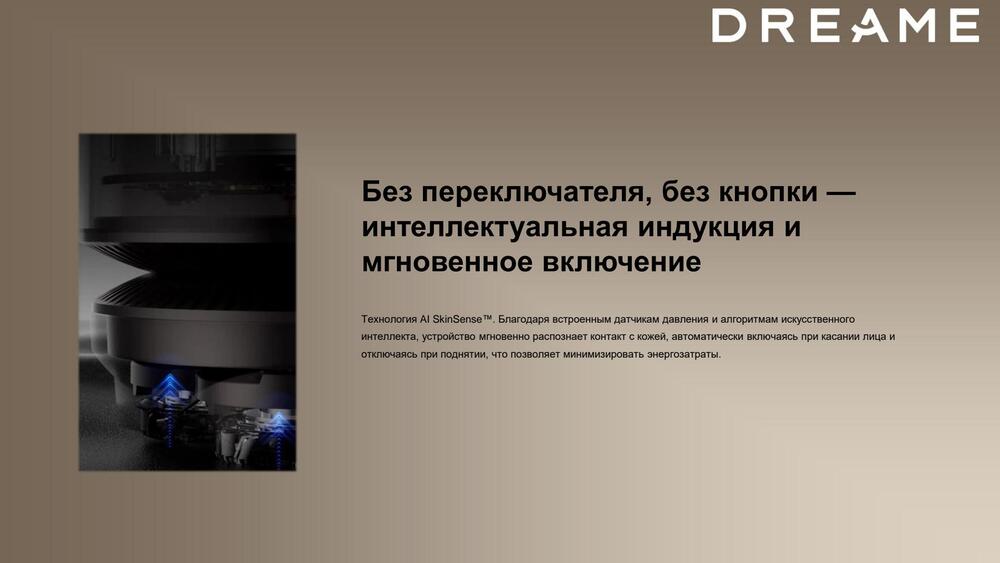 DREAME

Без переключателя, без кнопки — интеллектуальная индукция и мгновенное включение

Технология AI SkinSense™. Благодаря встроенным датчикам давления и алгоритмам искусственного интеллекта, устройство мгновенно распознает контакт с кожей, автоматически включаясь при касании лица и отключаясь при поднятии, что позволяет минимизировать энергозатраты.